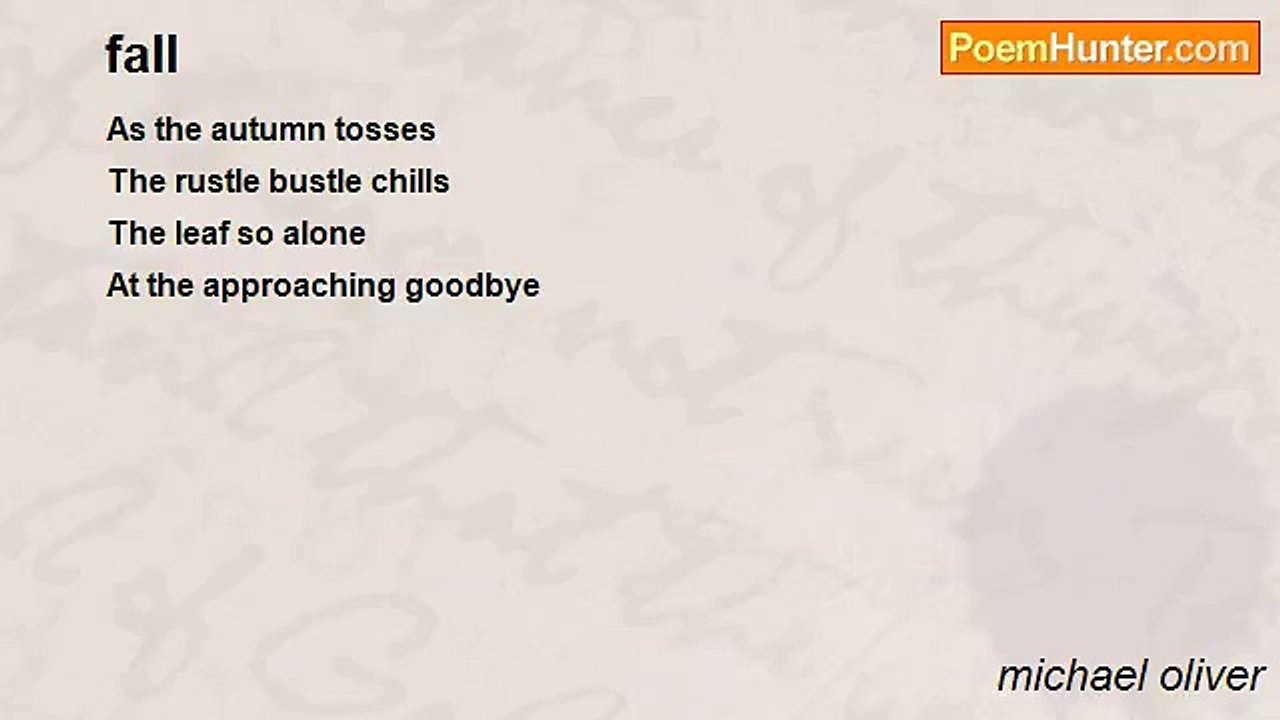 fall

PoemHunter.com

As the autumn tosses
The rustle bustle chills
The leaf so alone
At the approaching goodbye

michael oliver